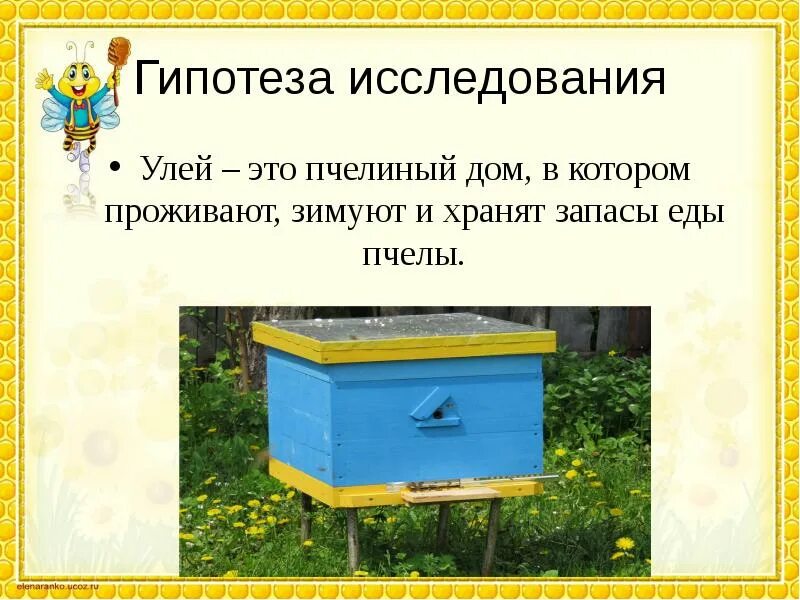 Гипотеза исследования

• Улей – это пчелиный дом, в котором проживают, зимуют и хранят запасы еды пчелы.

elenaranko.ucoz.ru